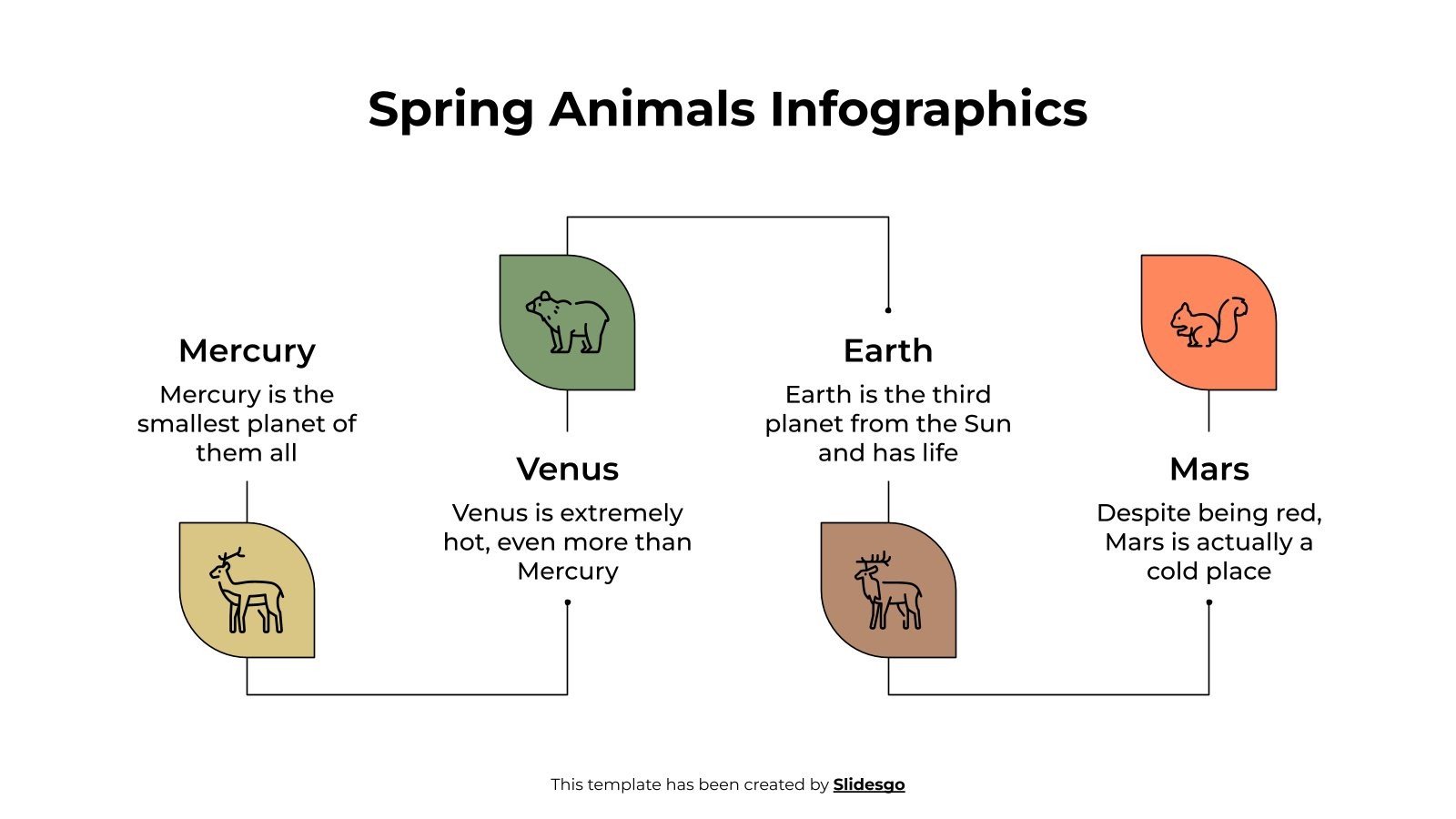 Spring Animals Infographics

Mercury

Mercury is the smallest planet of them all

Venus

Venus is extremely hot, even more than Mercury

Earth

Earth is the third planet from the Sun and has life

Mars

Despite being red, Mars is actually a cold place

This template has been created by Slidesgo